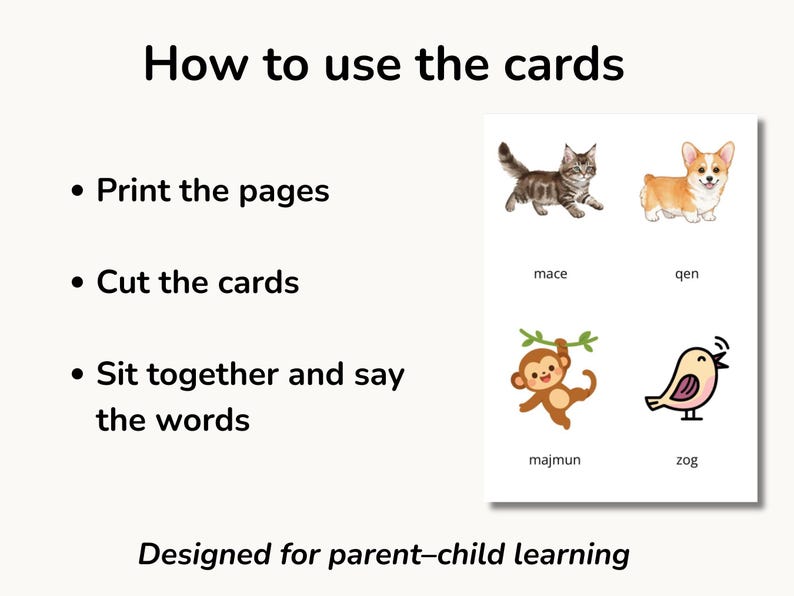 How to use the cards

• Print the pages

• Cut the cards

• Sit together and say the words

mace

qen

majmun

zog

Designed for parent–child learning